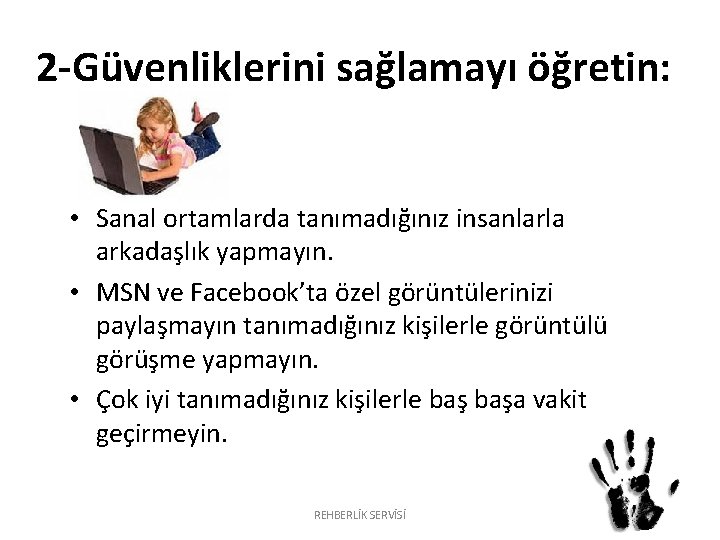 2-Güvenliklerini sağlamayı öğretin:

• Sanal ortamlarda tanımadığınız insanlarla arkadaşlık yapmayın.
• MSN ve Facebook'ta özel görüntülerinizi paylaşmayın tanımadığınız kişilerle görüntülü görüşme yapmayın.
• Çok iyi tanımadığınız kişilerle baş başa vakit geçirmeyin.

REHBERLİK SERVİSİ